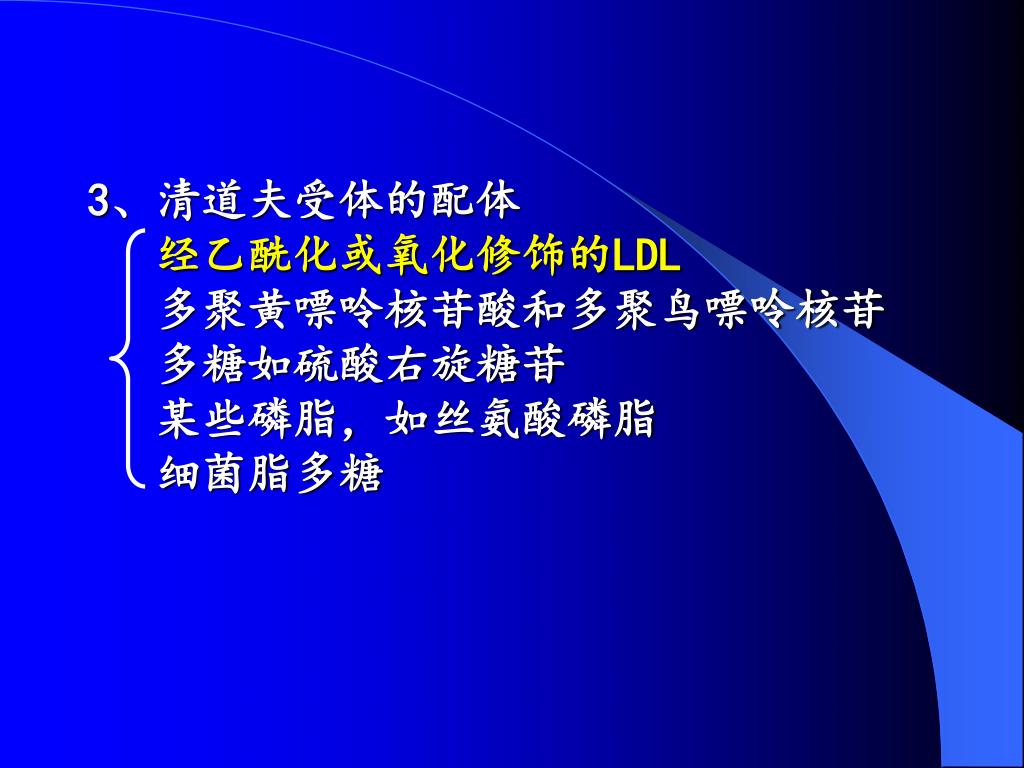 3、清道夫受体的配体

经乙酰化或氧化修饰的LDL

多聚黄嘌呤核苷酸和多聚鸟嘌呤核苷

多糖如硫酸右旋糖苷

某些磷脂，如丝氨酸磷脂

细菌脂多糖